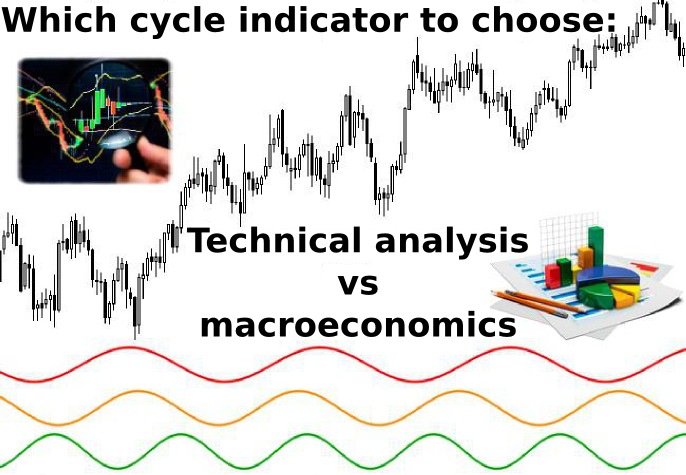 Which cycle indicator to choose:

Technical analysis
vs
macroeconomics